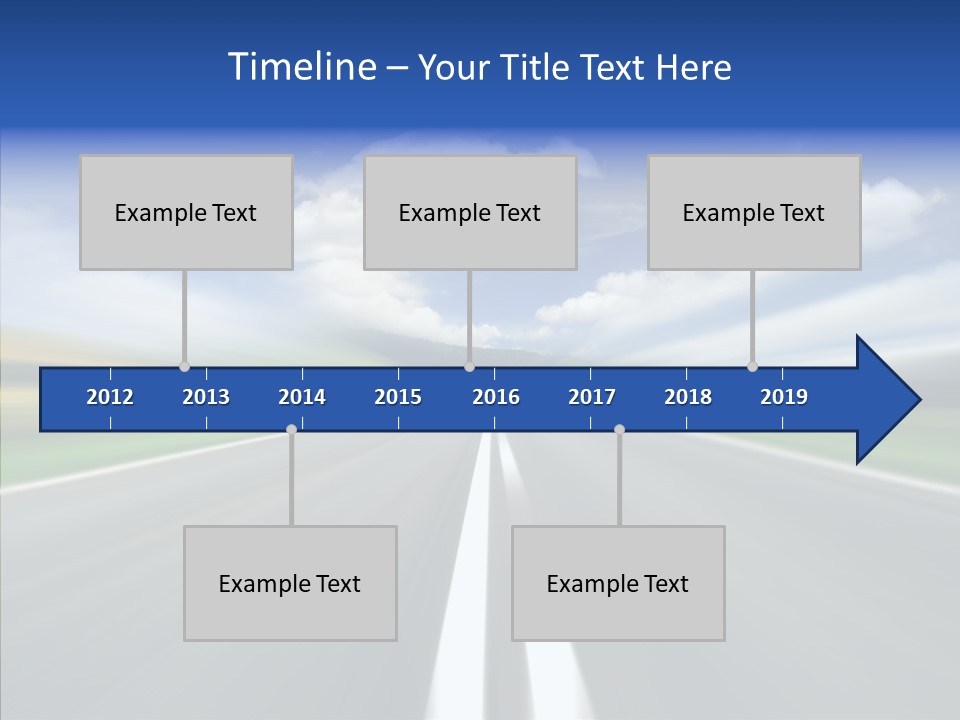 Timeline – Your Title Text Here

Example Text

Example Text

Example Text

2012 2013 2014 2015 2016 2017 2018 2019

Example Text

Example Text